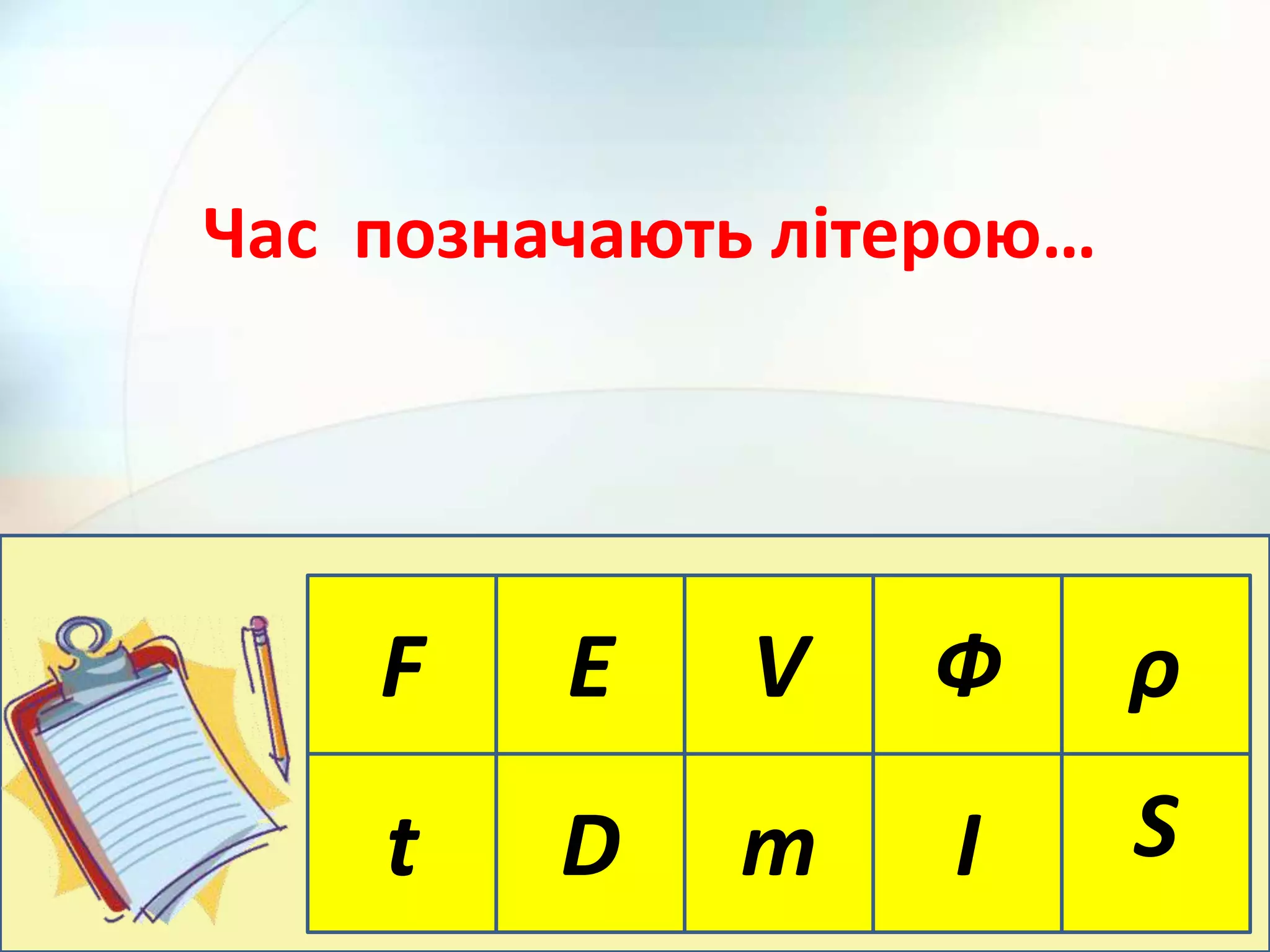 Час  позначають літерою…

| F | E | V | Ф | ρ |
|---|---|---|---|---|
| t | D | m | I | S |